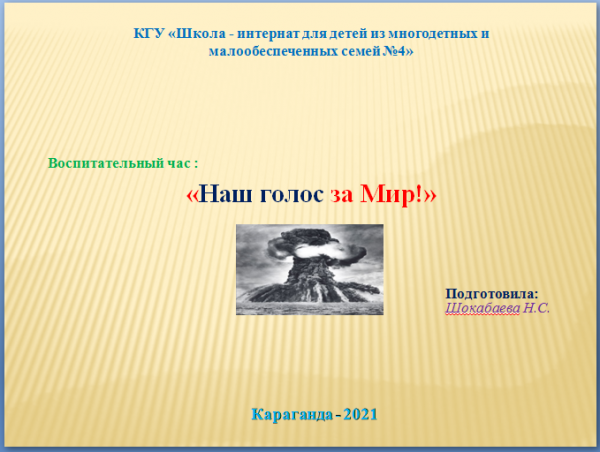 КГУ «Школа - интернат для детей из многодетных и малообеспеченных семей №4»

Воспитательный час :

«Наш голос за Мир!»

Подготовила:
Шокабаева Н.С.

Караганда - 2021